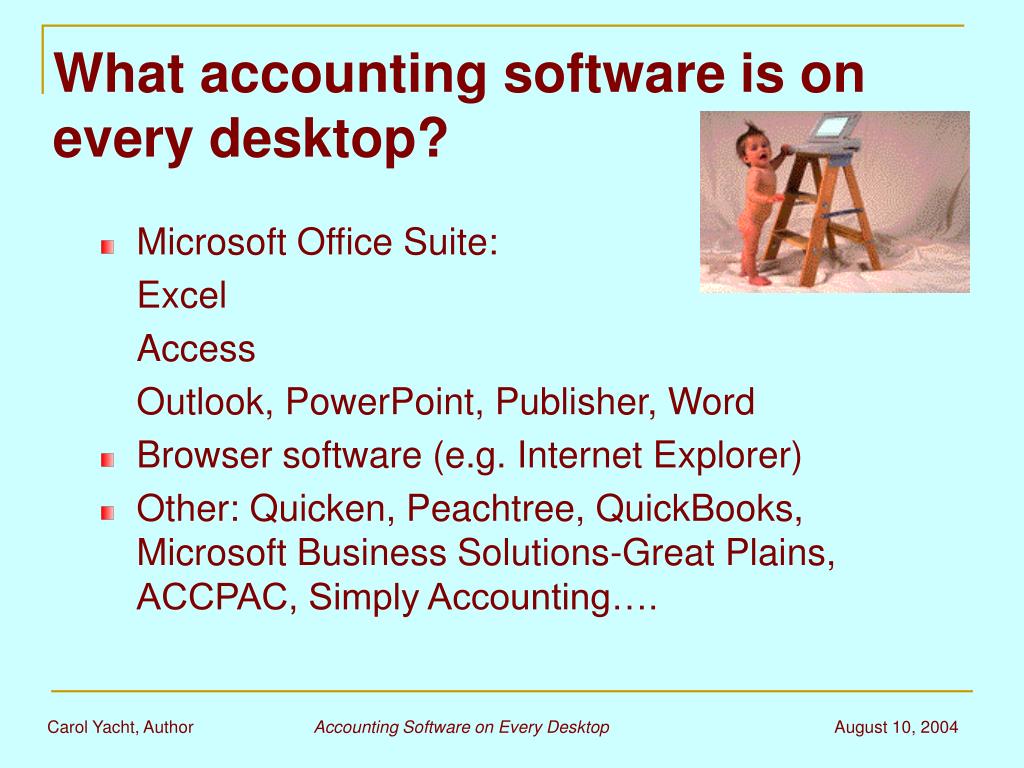 What accounting software is on every desktop?

Microsoft Office Suite:
Excel
Access
Outlook, PowerPoint, Publisher, Word

Browser software (e.g. Internet Explorer)

Other: Quicken, Peachtree, QuickBooks, Microsoft Business Solutions-Great Plains, ACCPAC, Simply Accounting….

Carol Yacht, Author

Accounting Software on Every Desktop

August 10, 2004